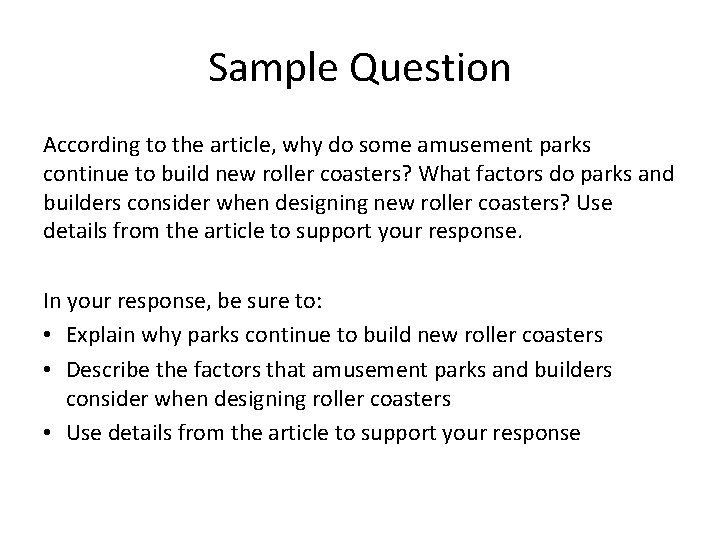 Sample Question

According to the article, why do some amusement parks continue to build new roller coasters? What factors do parks and builders consider when designing new roller coasters? Use details from the article to support your response.

In your response, be sure to:
• Explain why parks continue to build new roller coasters
• Describe the factors that amusement parks and builders consider when designing roller coasters
• Use details from the article to support your response